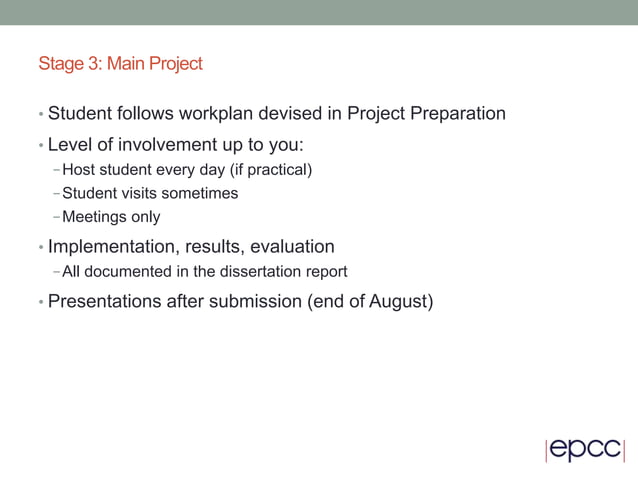 Stage 3: Main Project

• Student follows workplan devised in Project Preparation
• Level of involvement up to you:
– Host student every day (if practical)
– Student visits sometimes
– Meetings only
• Implementation, results, evaluation
– All documented in the dissertation report
• Presentations after submission (end of August)

|epcc|